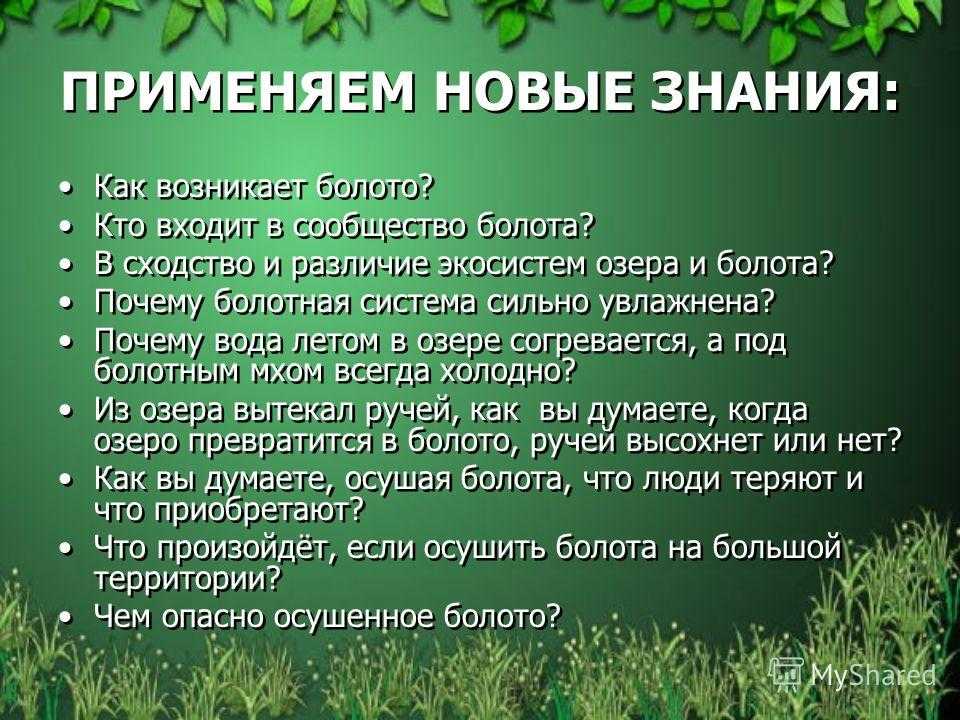 ПРИМЕНЯЕМ НОВЫЕ ЗНАНИЯ:

• Как возникает болото?
• Кто входит в сообщество болота?
• В сходство и различие экосистем озера и болота?
• Почему болотная система сильно увлажнена?
• Почему вода летом в озере согревается, а под болотным мхом всегда холодно?
• Из озера вытекал ручей, как вы думаете, когда озеро превратится в болото, ручей высохнет или нет?
• Как вы думаете, осушая болота, что люди теряют и что приобретают?
• Что произойдёт, если осушить болота на большой территории?
• Чем опасно осушенное болото?

MyShared